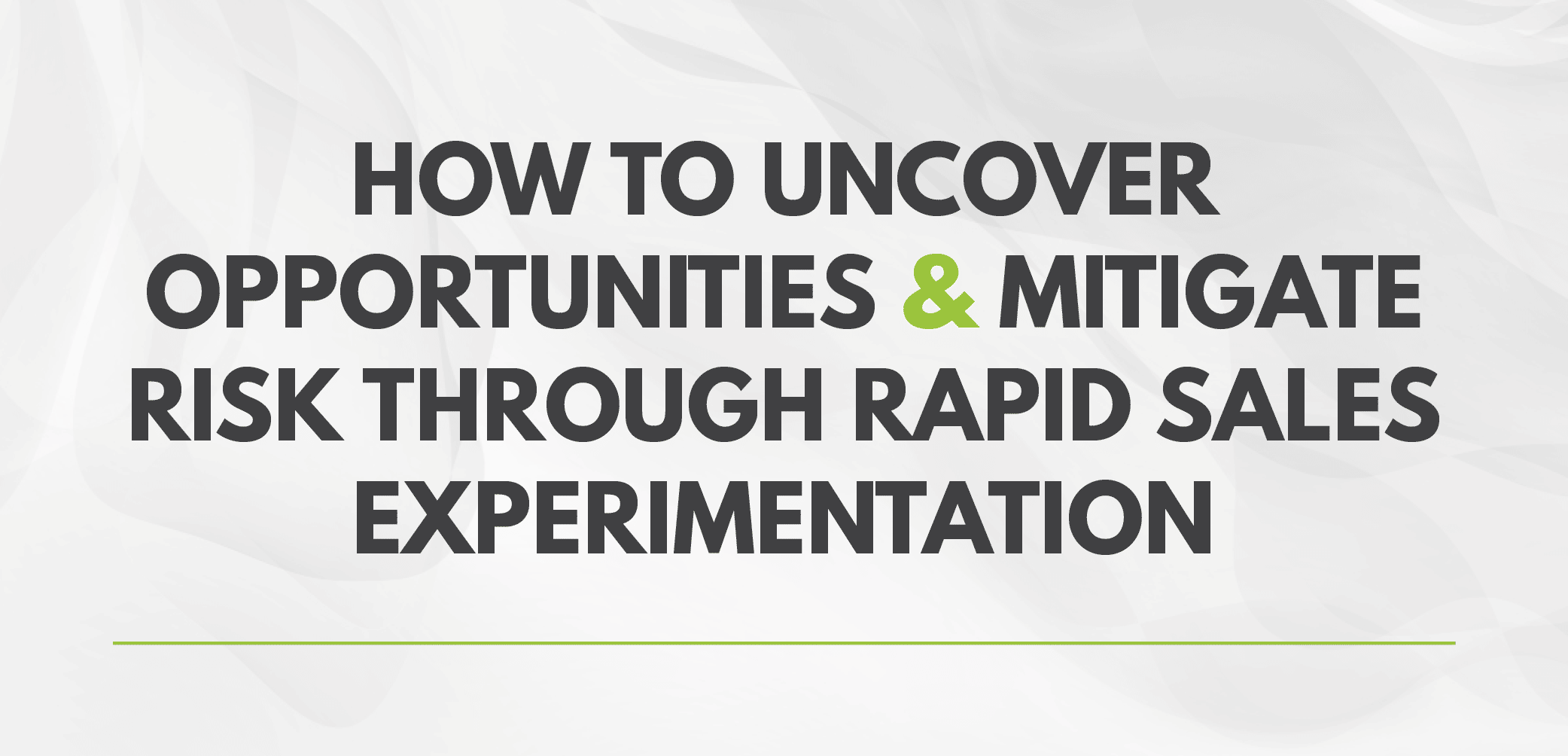 HOW TO UNCOVER OPPORTUNITIES & MITIGATE RISK THROUGH RAPID SALES EXPERIMENTATION